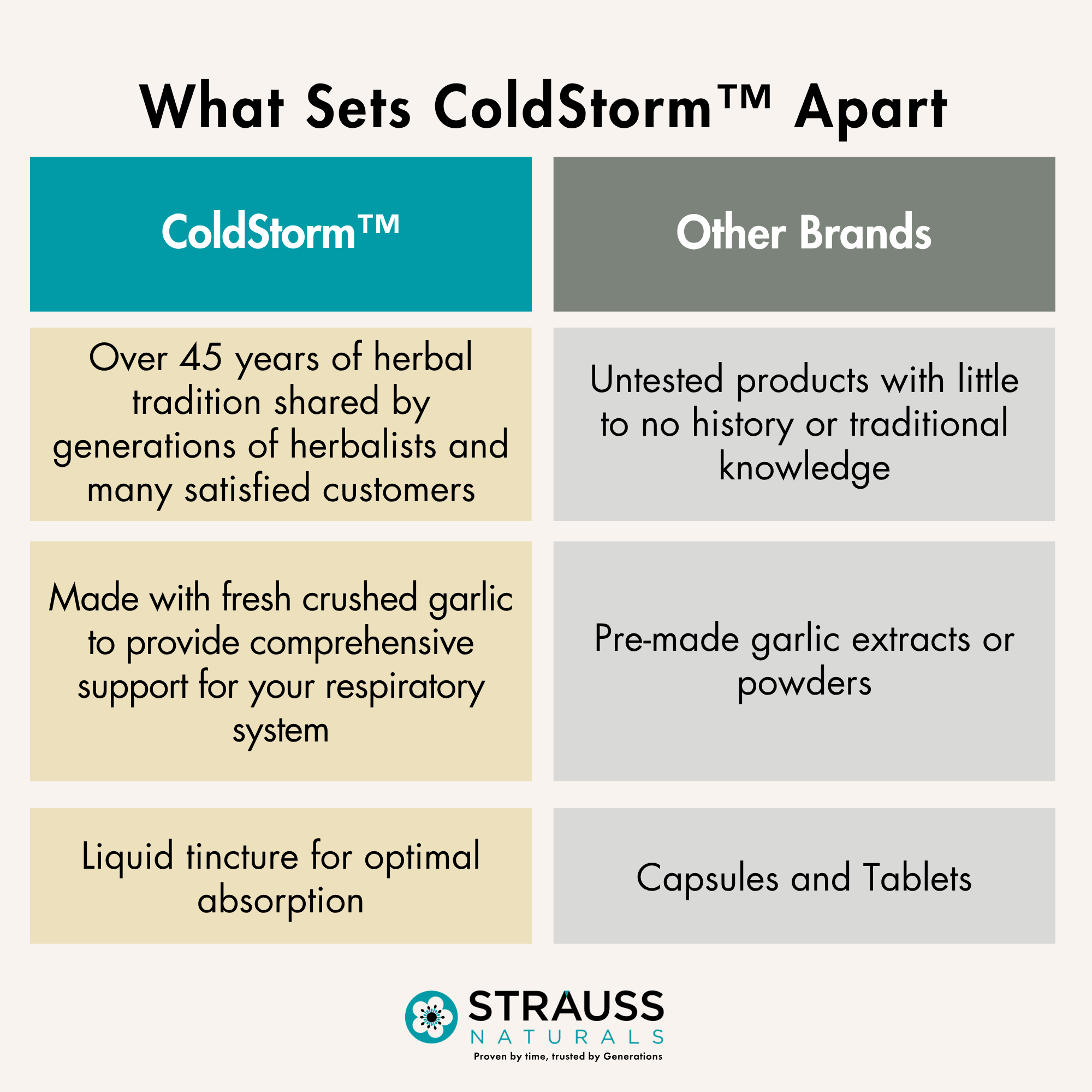 What Sets ColdStorm™ Apart

| ColdStorm™ | Other Brands |
|---|---|
| Over 45 years of herbal tradition shared by generations of herbalists and many satisfied customers | Untested products with little to no history or traditional knowledge |
| Made with fresh crushed garlic to provide comprehensive support for your respiratory system | Pre-made garlic extracts or powders |
| Liquid tincture for optimal absorption | Capsules and Tablets |

STRAUSS
NATURALS
Proven by time, trusted by Generations